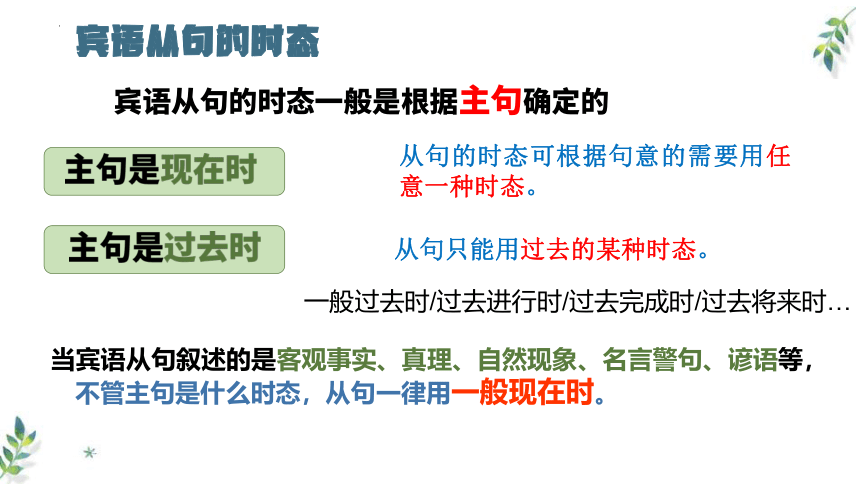 宾语从句的时态

宾语从句的时态一般是根据主句确定的

主句是现在时

从句的时态可根据句意的需要用任意一种时态。

主句是过去时

从句只能用过去的某种时态。

一般过去时/过去进行时/过去完成时/过去将来时…

当宾语从句叙述的是客观事实、真理、自然现象、名言警句、谚语等，不管主句是什么时态，从句一律用一般现在时。